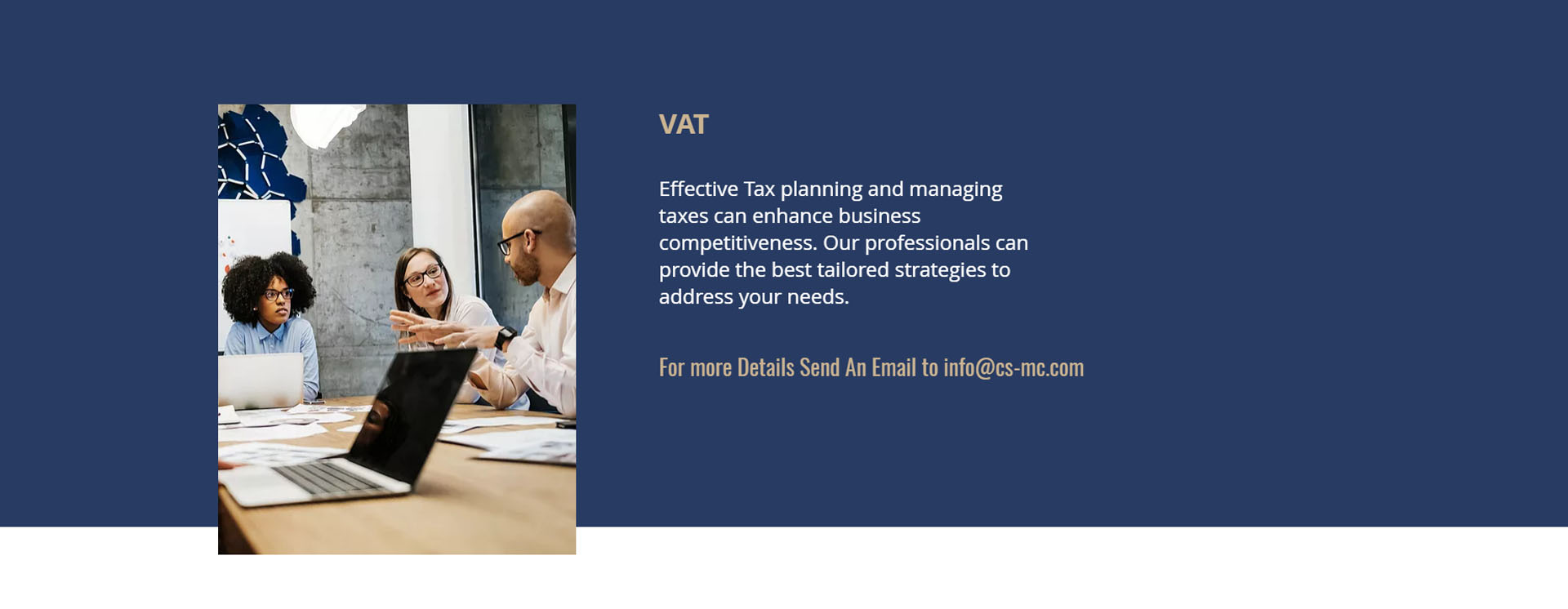 VAT

Effective Tax planning and managing taxes can enhance business competitiveness. Our professionals can provide the best tailored strategies to address your needs.

For more Details Send An Email to info@cs-mc.com